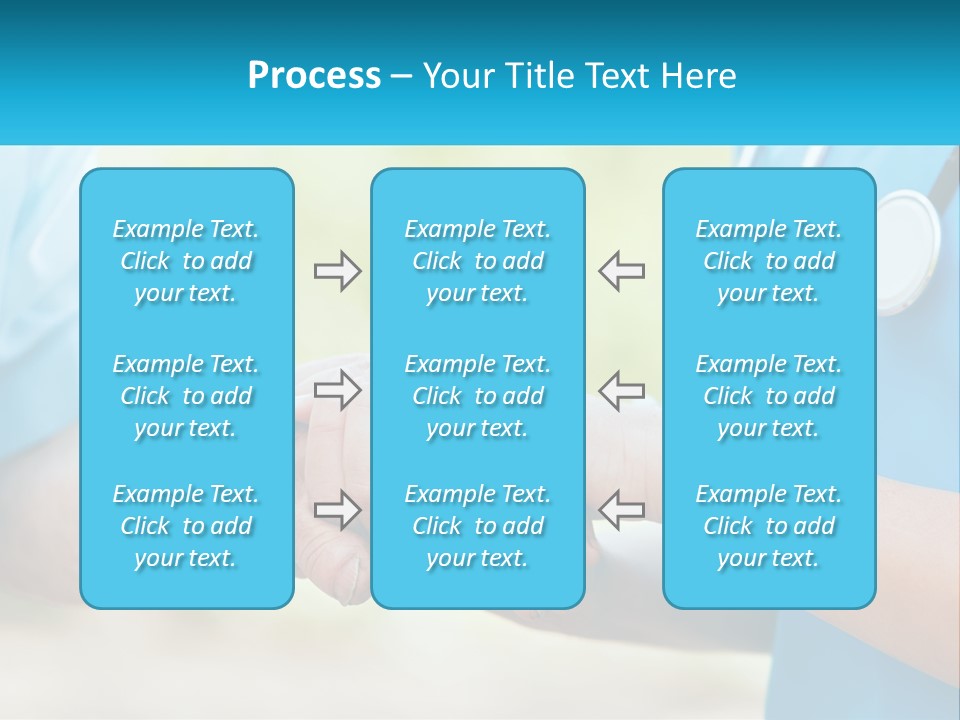 Process – Your Title Text Here

Example Text. Click to add your text.

Example Text. Click to add your text.

Example Text. Click to add your text.

Example Text. Click to add your text.

Example Text. Click to add your text.

Example Text. Click to add your text.

Example Text. Click to add your text.

Example Text. Click to add your text.

Example Text. Click to add your text.